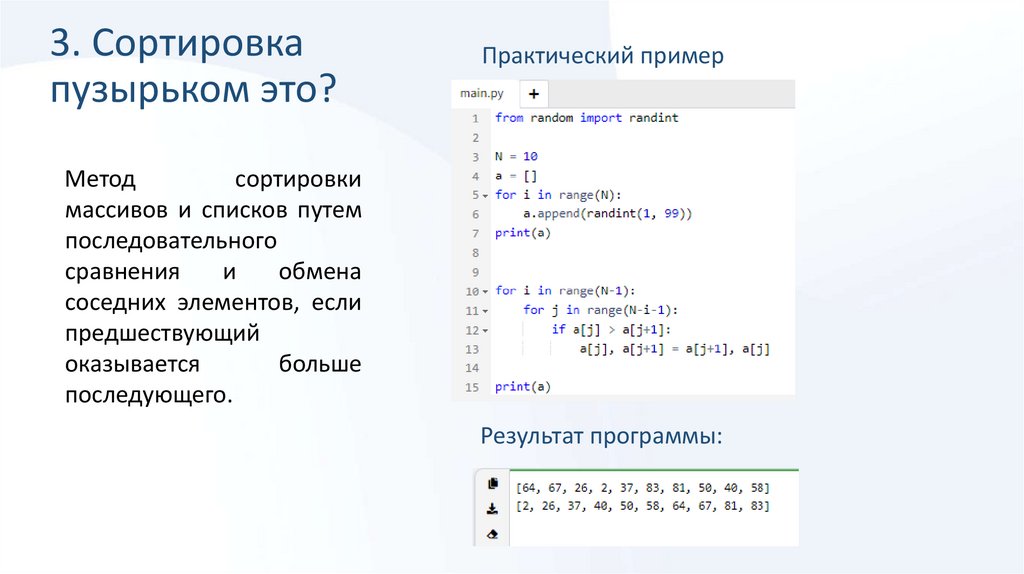 3. Сортировка пузырьком это?

Метод сортировки массивов и списков путем последовательного сравнения и обмена соседних элементов, если предшествующий оказывается больше последующего.

Практический пример

main.py +

1 from random import randint
2
3 N = 10
4 a = []
5 for i in range(N):
6 a.append(randint(1, 99))
7 print(a)
8
9
10 for i in range(N-1):
11 for j in range(N-i-1):
12 if a[j] > a[j+1]:
13 a[j], a[j+1] = a[j+1], a[j]
14
15 print(a)

Результат программы:

[64, 67, 26, 2, 37, 83, 81, 50, 40, 58]
[2, 26, 37, 40, 50, 58, 64, 67, 81, 83]